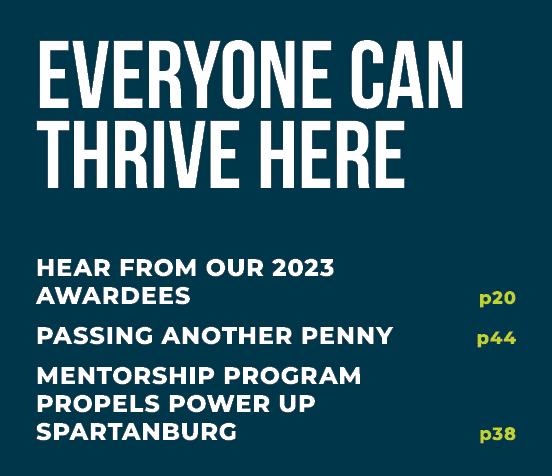 EVERYONE CAN THRIVE HERE

HEAR FROM OUR 2023 AWARDEES p20

PASSING ANOTHER PENNY p44

MENTORSHIP PROGRAM PROPELS POWER UP SPARTANBURG p38